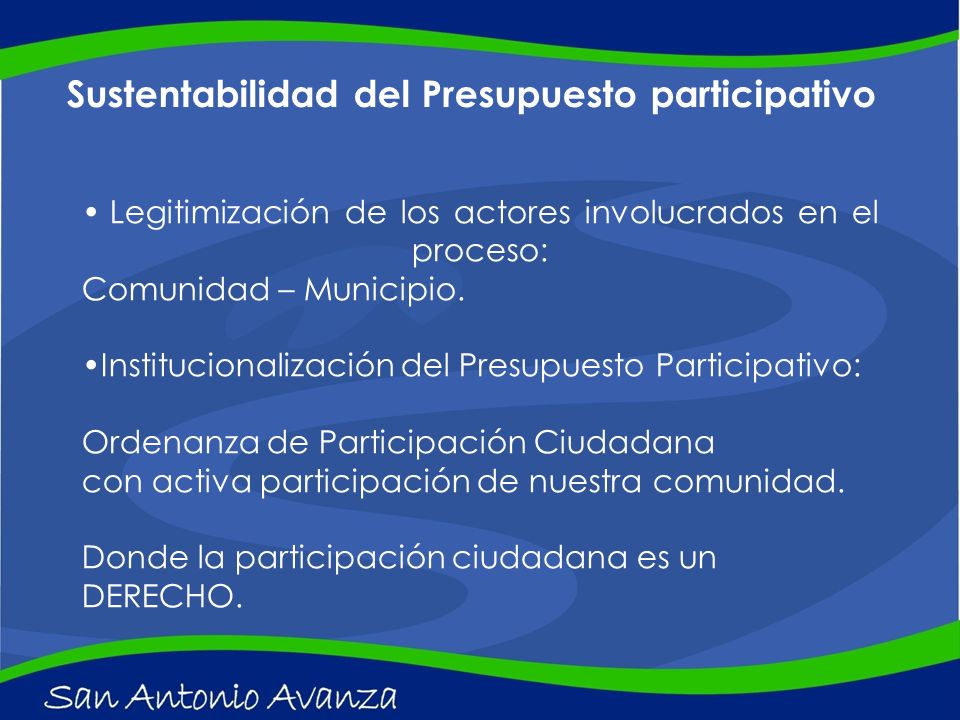 Sustentabilidad del Presupuesto participativo

• Legitimización de los actores involucrados en el proceso:
Comunidad – Municipio.

•Institucionalización del Presupuesto Participativo:

Ordenanza de Participación Ciudadana
con activa participación de nuestra comunidad.

Donde la participación ciudadana es un DERECHO.

San Antonio Avanza